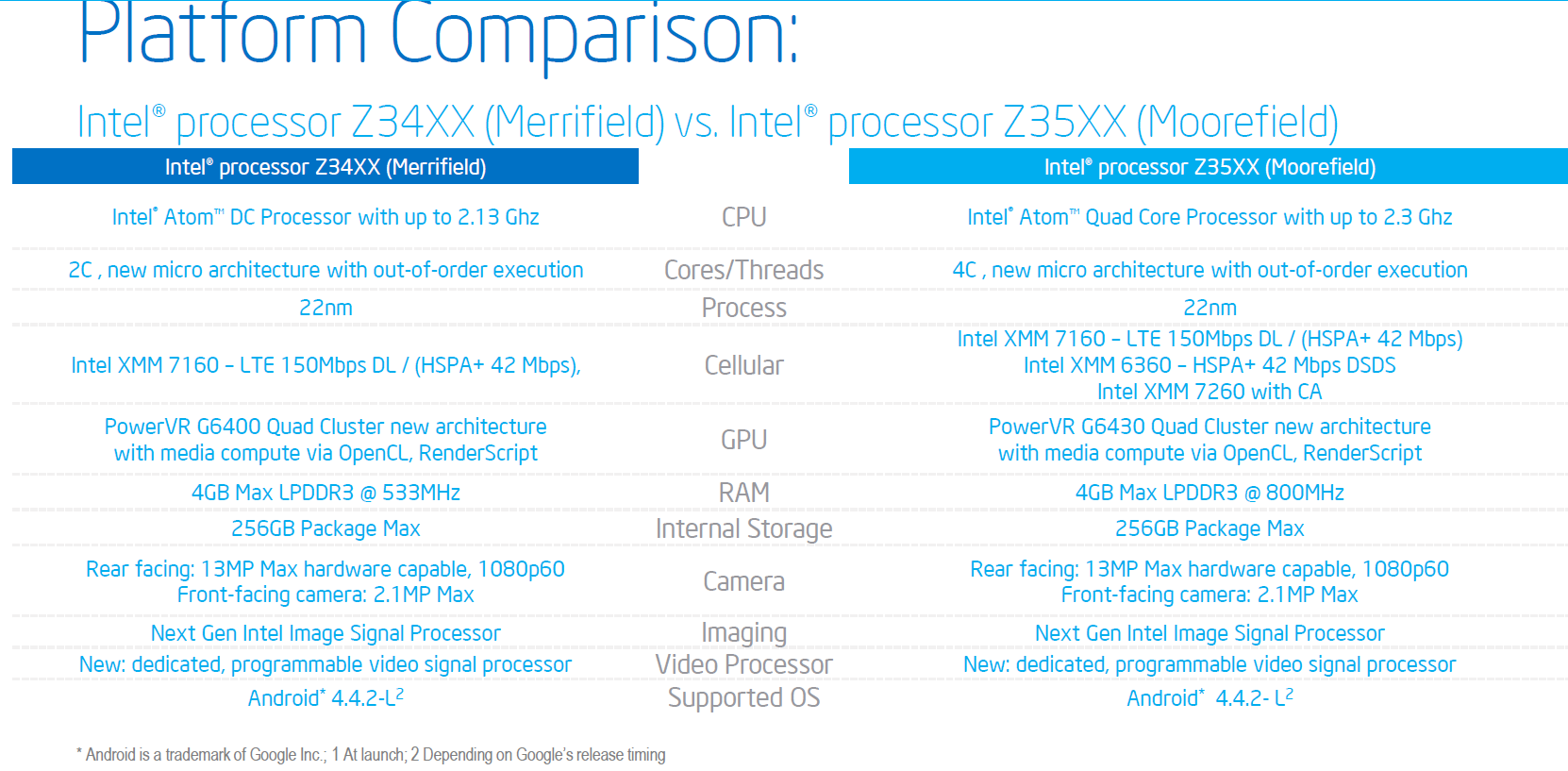 Platform Comparison:

Intel® processor Z34XX (Merrifield) vs. Intel® processor Z35XX (Moorefield)

| Intel® processor Z34XX (Merrifield) | | Intel® processor Z35XX (Moorefield) |
|---|---|---|
| Intel® Atom™ DC Processor with up to 2.13 Ghz | CPU | Intel® Atom™ Quad Core Processor with up to 2.3 Ghz |
| 2C , new micro architecture with out-of-order execution | Cores/Threads | 4C , new micro architecture with out-of-order execution |
| 22nm | Process | 22nm |
| Intel XMM 7160 – LTE 150Mbps DL / (HSPA+ 42 Mbps), | Cellular | Intel XMM 7160 – LTE 150Mbps DL / (HSPA+ 42 Mbps) Intel XMM 6360 – HSPA+ 42 Mbps DSDS Intel XMM 7260 with CA |
| PowerVR G6400 Quad Cluster new architecture with media compute via OpenCL, RenderScript | GPU | PowerVR G6430 Quad Cluster new architecture with media compute via OpenCL, RenderScript |
| 4GB Max LPDDR3 @ 533MHz | RAM | 4GB Max LPDDR3 @ 800MHz |
| 256GB Package Max | Internal Storage | 256GB Package Max |
| Rear facing: 13MP Max hardware capable, 1080p60 Front-facing camera: 2.1MP Max | Camera | Rear facing: 13MP Max hardware capable, 1080p60 Front-facing camera: 2.1MP Max |
| Next Gen Intel Image Signal Processor | Imaging | Next Gen Intel Image Signal Processor |
| New: dedicated, programmable video signal processor | Video Processor | New: dedicated, programmable video signal processor |
| Android* 4.4.2-L$^2$ | Supported OS | Android* 4.4.2- L$^2$ |

* Android is a trademark of Google Inc.; 1 At launch; 2 Depending on Google's release timing